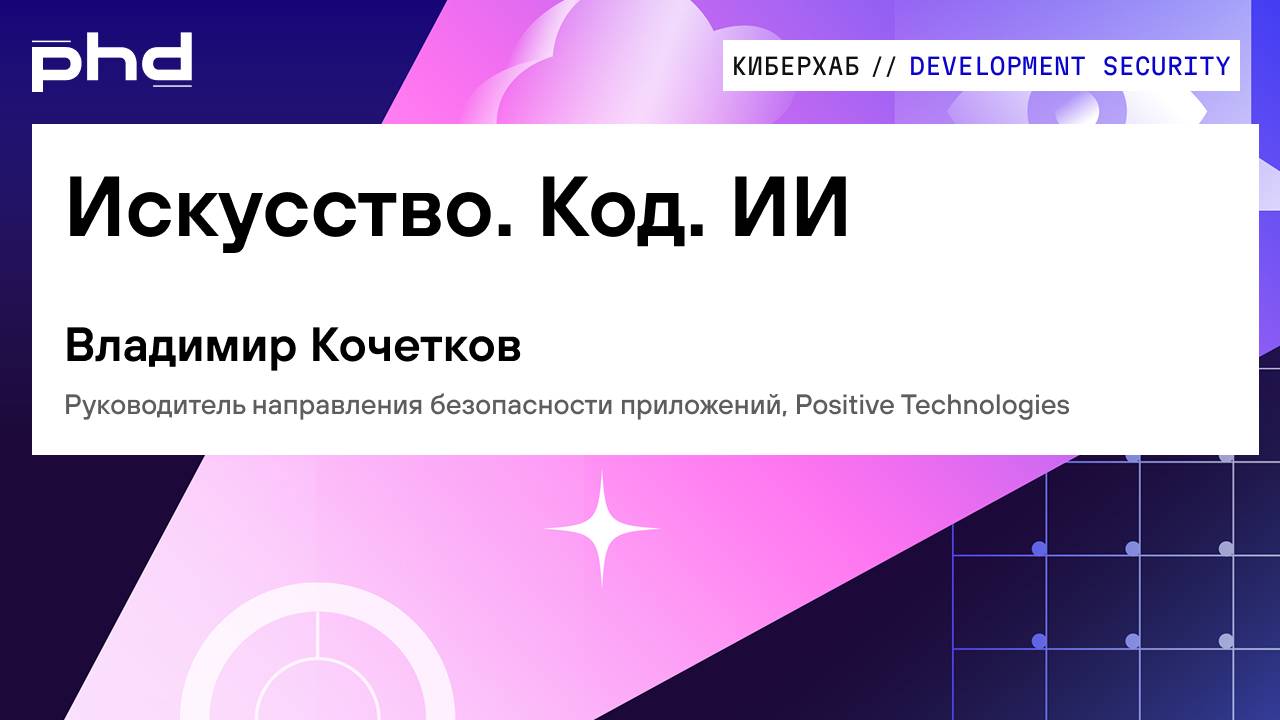 phd

КИБЕРХАБ // DEVELOPMENT SECURITY

Искусство. Код. ИИ

Владимир Кочетков

Руководитель направления безопасности приложений, Positive Technologies